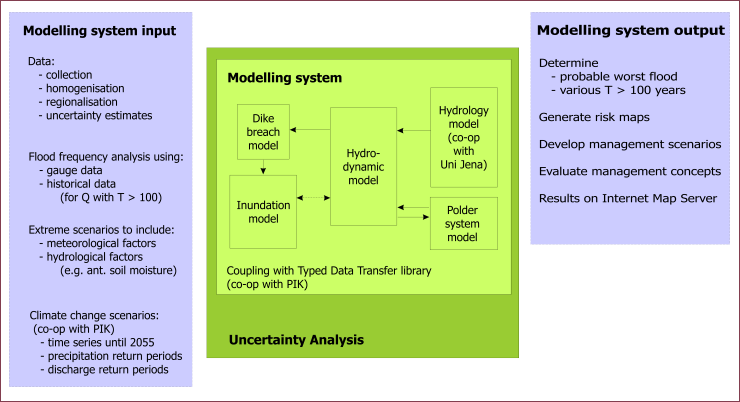 Modelling system input

Data:
- collection
- homogenisation
- regionalisation
- uncertainty estimates

Flood frequency analysis using:
- gauge data
- historical data
(for Q with T > 100)

Extreme scenarios to include:
- meteorological factors
- hydrological factors
(e.g. ant. soil moisture)

Climate change scenarios:
(co-op with PIK)
- time series until 2055
- precipitation return periods
- discharge return periods

Modelling system

Dike breach model

Inundation model

Hydro-dynamic model

Hydrology model (co-op with Uni Jena)

Polder system model

Coupling with Typed Data Transfer library (co-op with PIK)

Uncertainty Analysis

Modelling system output

Determine
- probable worst flood
- various T > 100 years

Generate risk maps

Develop management scenarios

Evaluate management concepts

Results on Internet Map Server